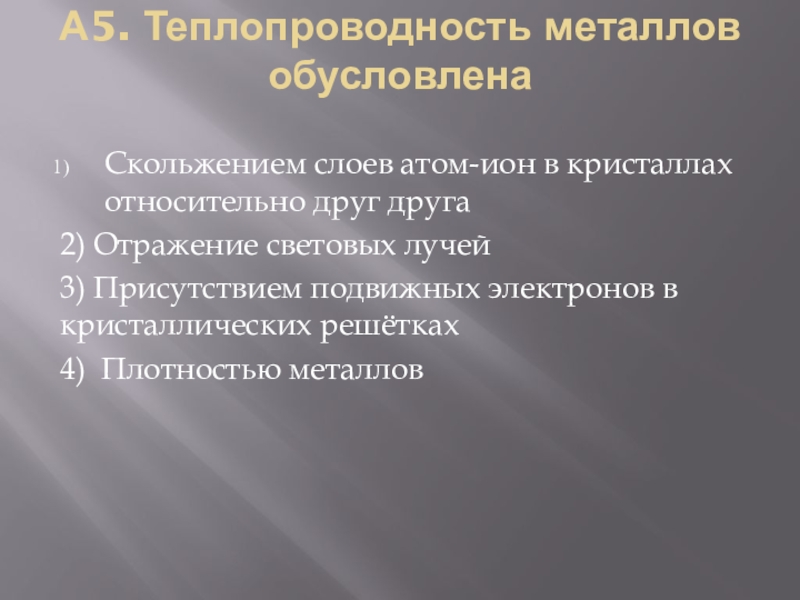 А5. Теплопроводность металлов обусловлена

1) Скольжением слоев атом-ион в кристаллах относительно друг друга

2) Отражение световых лучей

3) Присутствием подвижных электронов в кристаллических решётках

4) Плотностью металлов